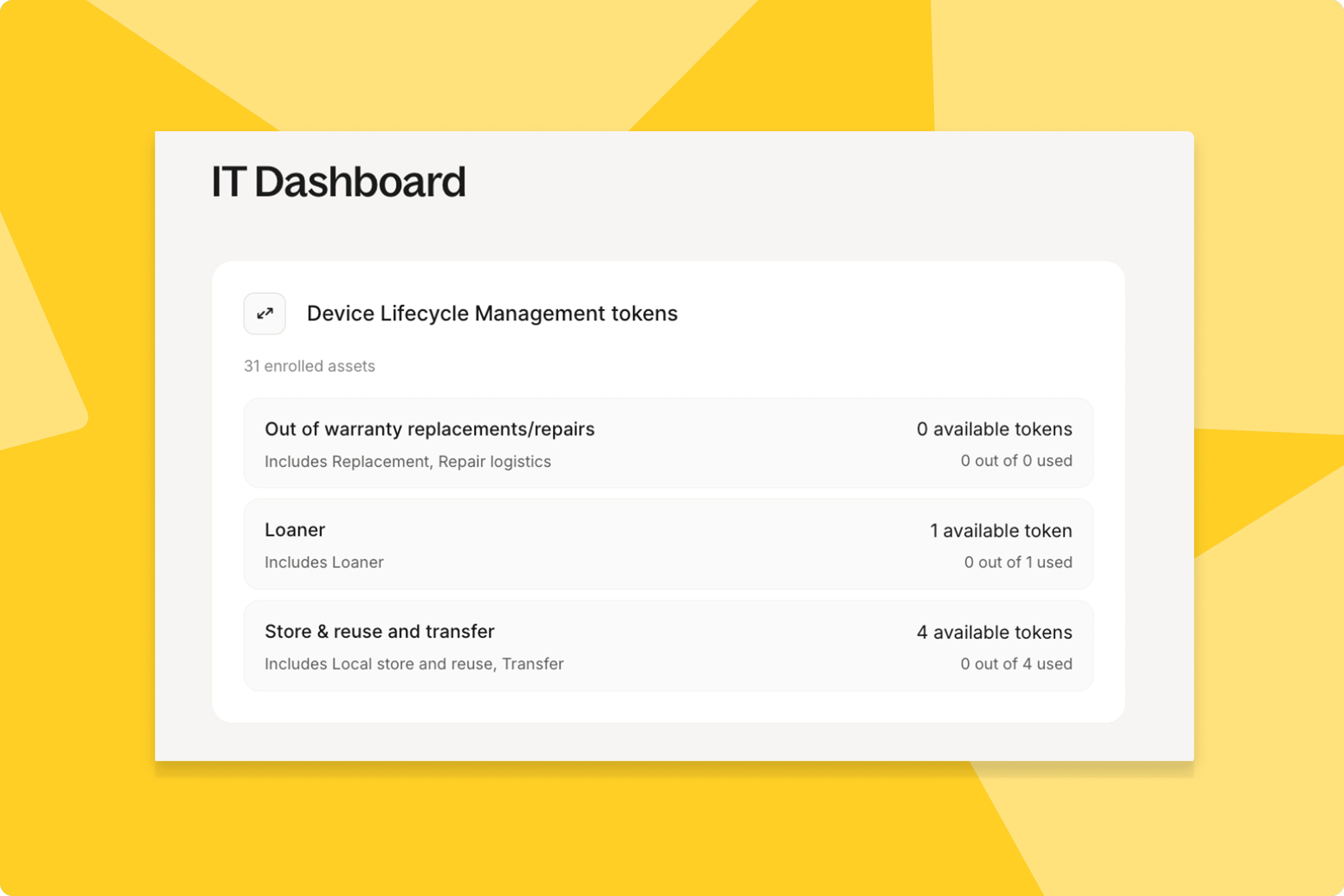 IT Dashboard

Device Lifecycle Management tokens

31 enrolled assets

Out of warranty replacements/repairs
Includes Replacement, Repair logistics
0 available tokens
0 out of 0 used

Loaner
Includes Loaner
1 available token
0 out of 1 used

Store & reuse and transfer
Includes Local store and reuse, Transfer
4 available tokens
0 out of 4 used